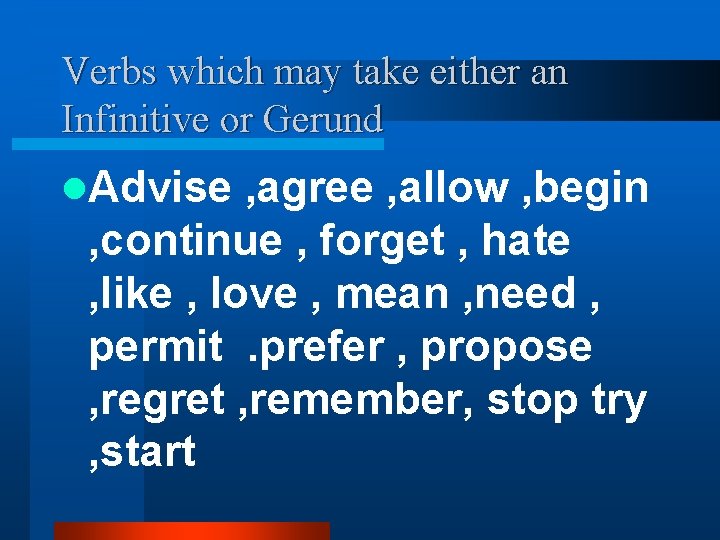 Verbs which may take either an Infinitive or Gerund

Advise ,agree ,allow ,begin ,continue , forget , hate ,like , love , mean ,need , permit .prefer , propose ,regret ,remember, stop try ,start